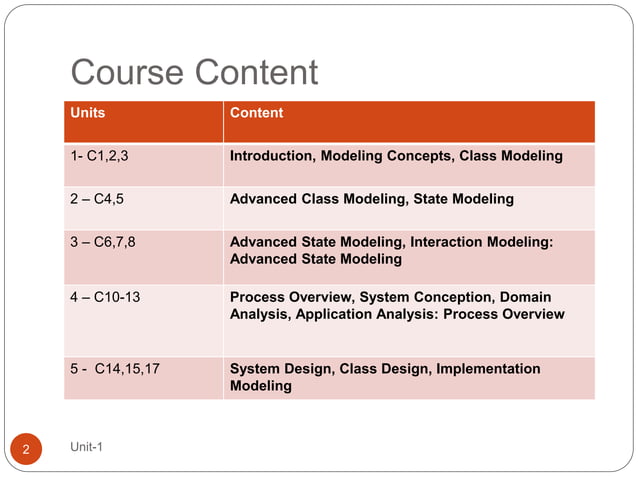 Course Content

| Units | Content |
|---|---|
| 1- C1,2,3 | Introduction, Modeling Concepts, Class Modeling |
| 2 – C4,5 | Advanced Class Modeling, State Modeling |
| 3 – C6,7,8 | Advanced State Modeling, Interaction Modeling: Advanced State Modeling |
| 4 – C10-13 | Process Overview, System Conception, Domain Analysis, Application Analysis: Process Overview |
| 5 - C14,15,17 | System Design, Class Design, Implementation Modeling |

2

Unit-1